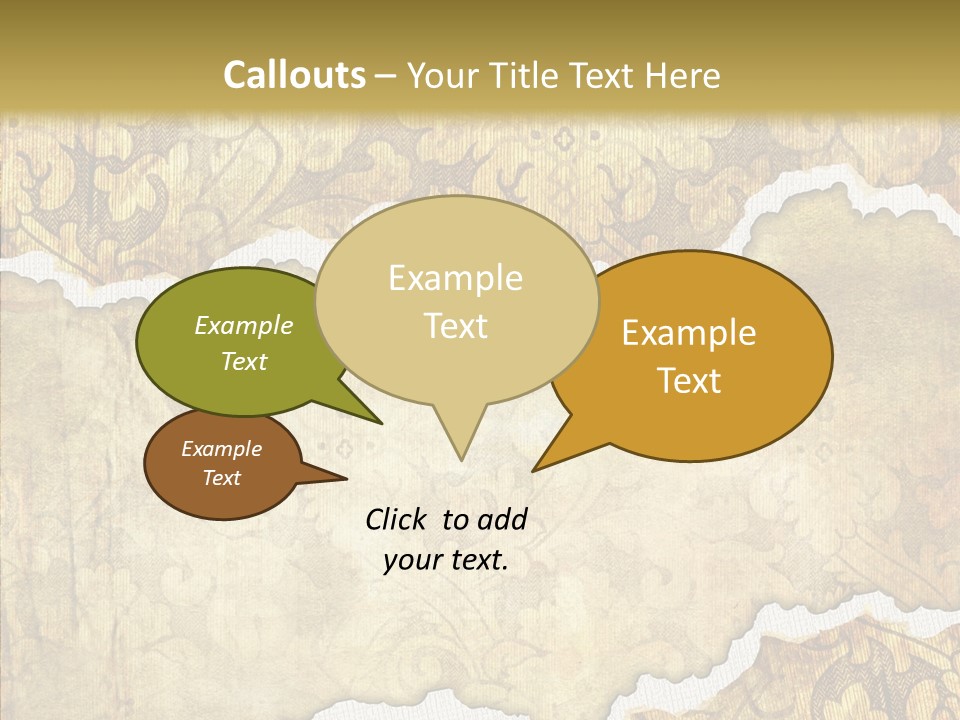 Callouts – Your Title Text Here

Example Text

Example Text

Example Text

Example Text

Click to add your text.